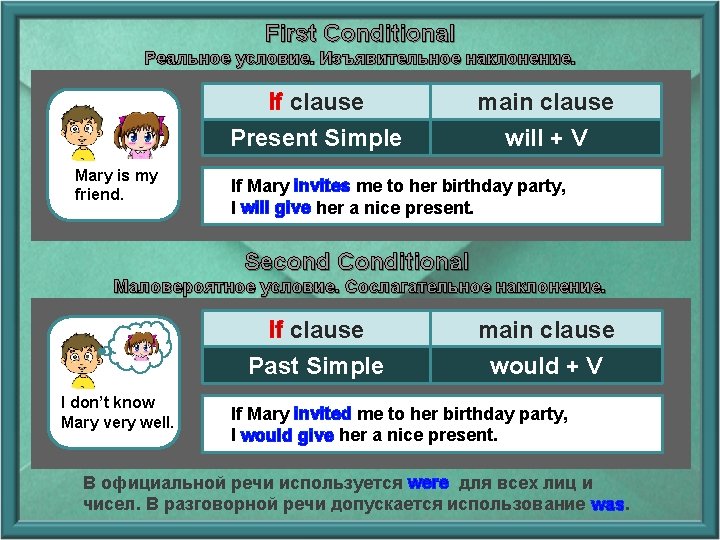 First Conditional
Реальное условие. Изъявительное наклонение.

Mary is my friend.

| If clause | main clause |
|---|---|
| Present Simple | will + V |

If Mary invites me to her birthday party, I will give her a nice present.

Second Conditional
Маловероятное условие. Сослагательное наклонение.

I don't know Mary very well.

| If clause | main clause |
|---|---|
| Past Simple | would + V |

If Mary invited me to her birthday party, I would give her a nice present.

В официальной речи используется were для всех лиц и чисел. В разговорной речи допускается использование was.